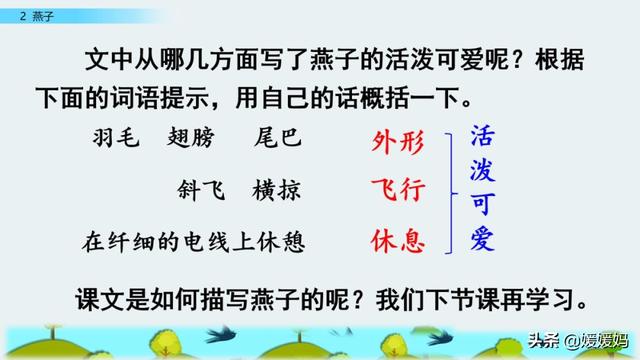 2 燕子

文中从哪几方面写了燕子的活泼可爱呢？根据下面的词语提示，用自己的话概括一下。

羽毛　翅膀　尾巴　外形

斜飞　横掠　飞行

在纤细的电线上休憩　休息

活泼可爱

课文是如何描写燕子的呢？我们下节课再学习。

头条 @媛媛妈